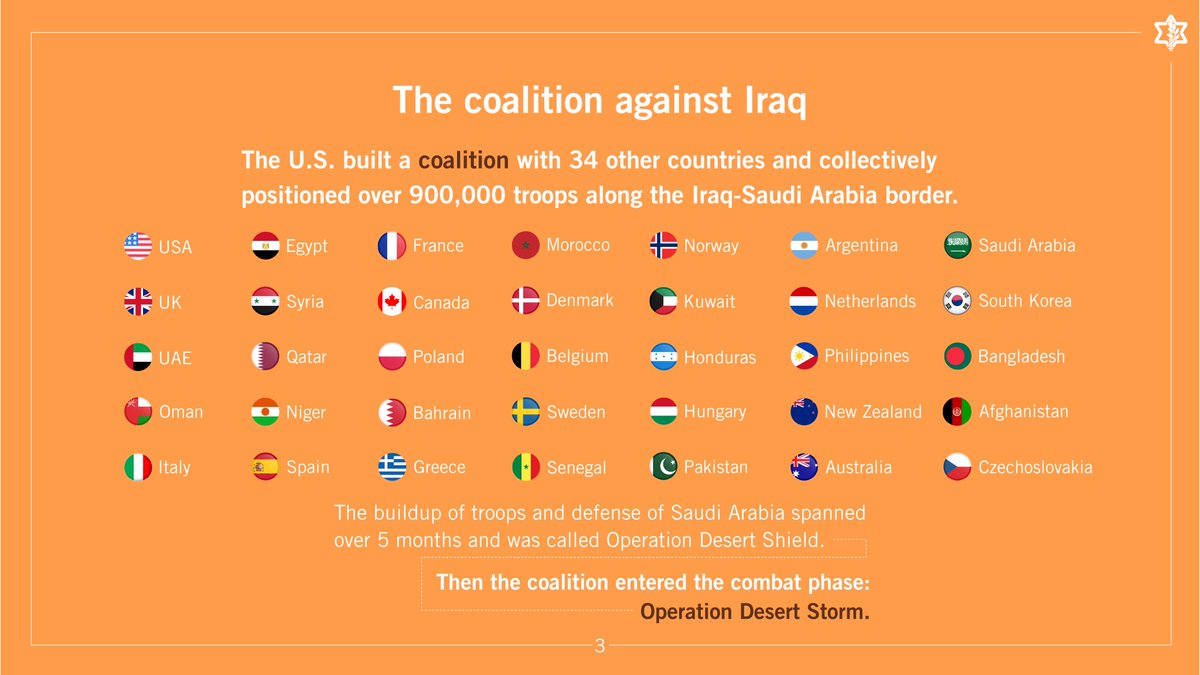 The coalition against Iraq

The U.S. built a coalition with 34 other countries and collectively positioned over 900,000 troops along the Iraq-Saudi Arabia border.

USA
UK
UAE
Oman
Italy

Egypt
Syria
Qatar
Niger
Spain

France
Canada
Poland
Bahrain
Greece

Morocco
Denmark
Belgium
Sweden
Senegal

Norway
Kuwait
Honduras
Hungary
Pakistan

Argentina
Netherlands
Philippines
New Zealand
Australia

Saudi Arabia
South Korea
Bangladesh
Afghanistan
Czechoslovakia

The buildup of troops and defense of Saudi Arabia spanned over 5 months and was called Operation Desert Shield.

Then the coalition entered the combat phase: Operation Desert Storm.

3